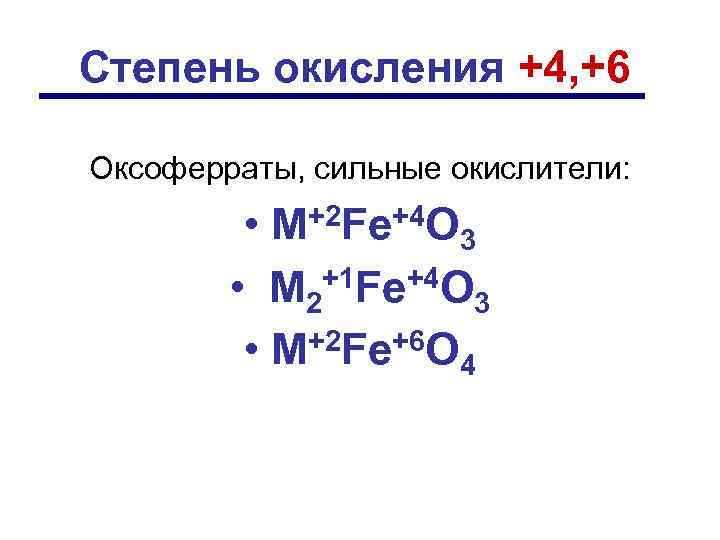 Степень окисления +4,+6

Оксоферраты, сильные окислители:

• $M^{+2}Fe^{+4}O_3$
• $M_2^{+1}Fe^{+4}O_3$
• $M^{+2}Fe^{+6}O_4$